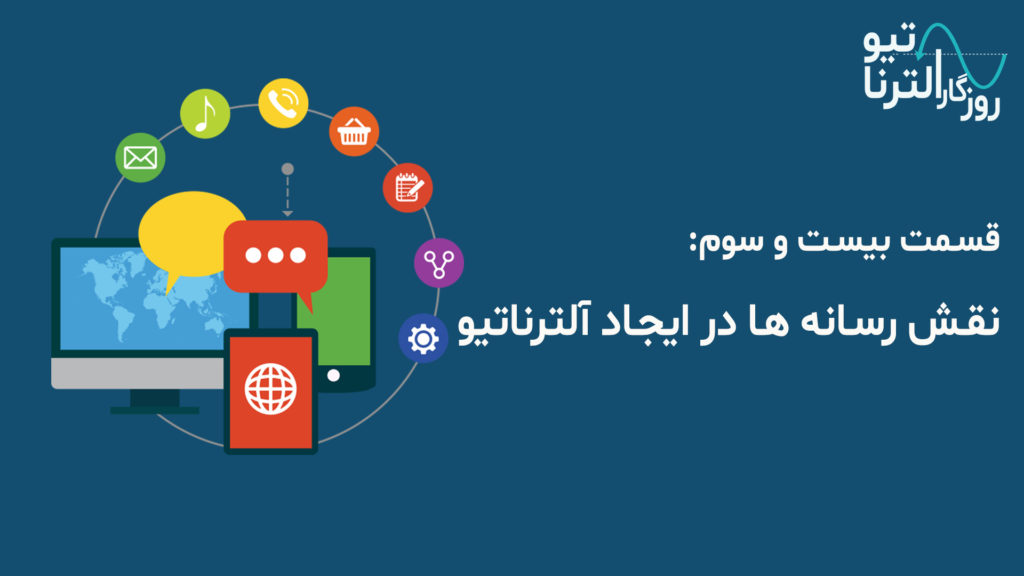 روزگار آلترناتیو

قسمت بیست و سوم:

نقش رسانه ها در ایجاد آلترناتیو